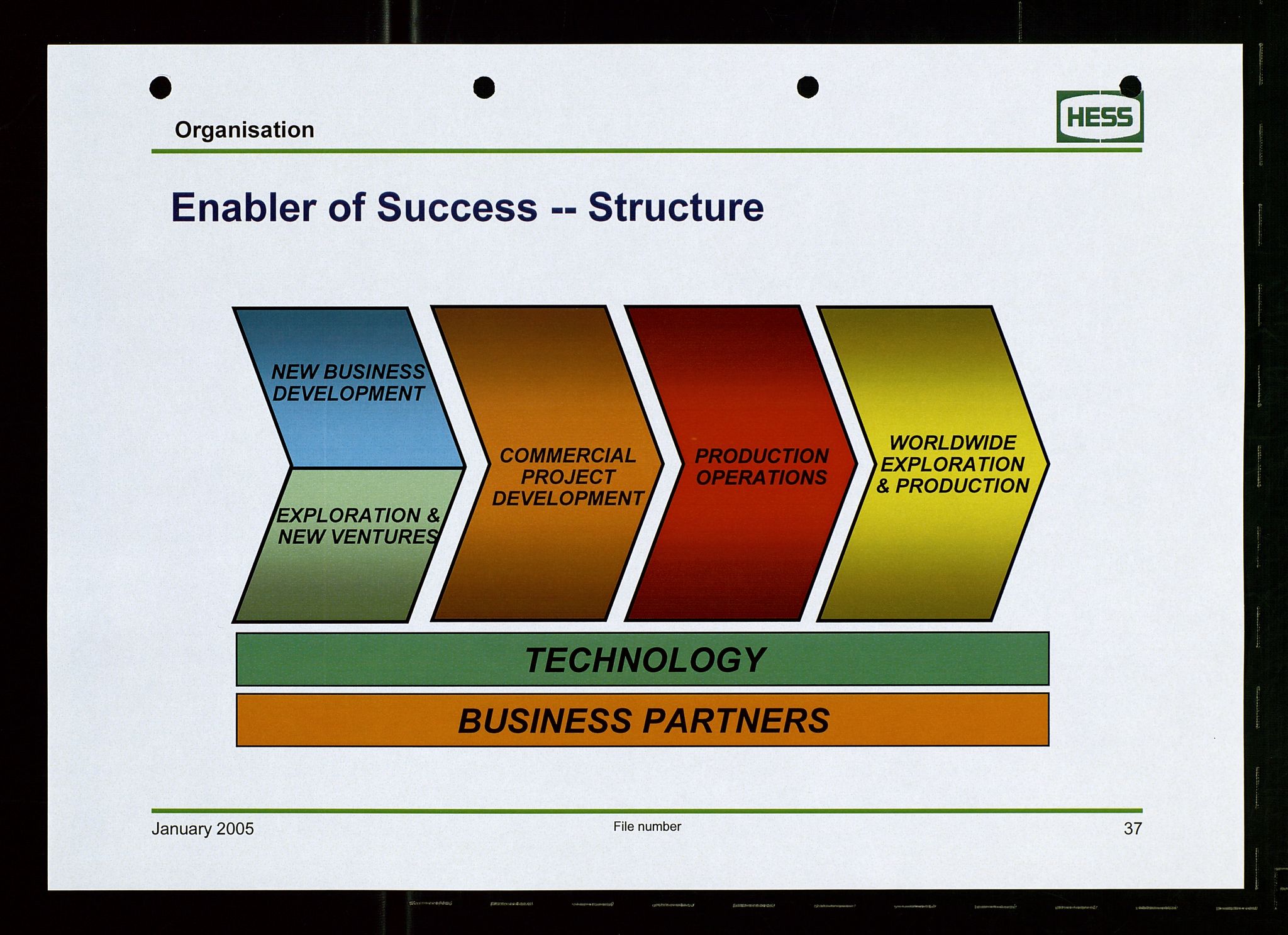 Organisation

HESS

Enabler of Success -- Structure

NEW BUSINESS DEVELOPMENT

EXPLORATION & NEW VENTURES

COMMERCIAL PROJECT DEVELOPMENT

PRODUCTION OPERATIONS

WORLDWIDE EXPLORATION & PRODUCTION

TECHNOLOGY

BUSINESS PARTNERS

January 2005

File number

37